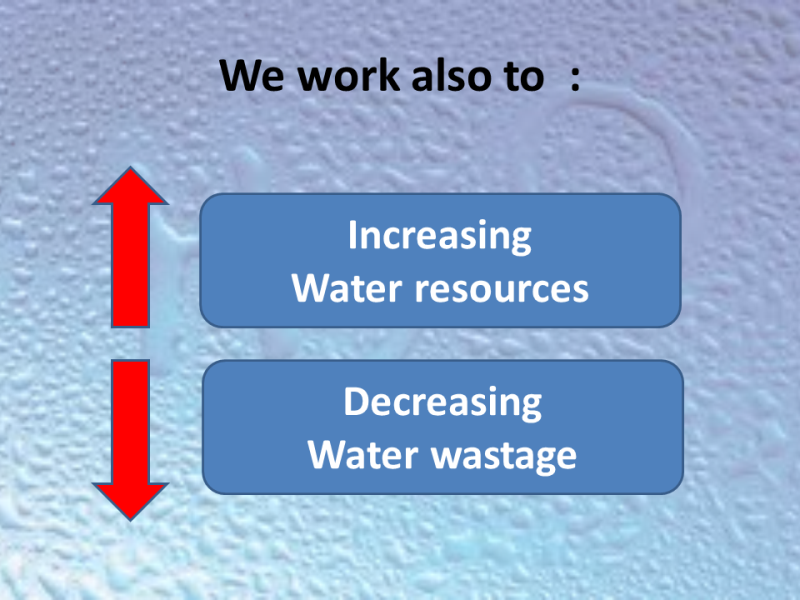 We work also to :

Increasing
Water resources

Decreasing
Water wastage